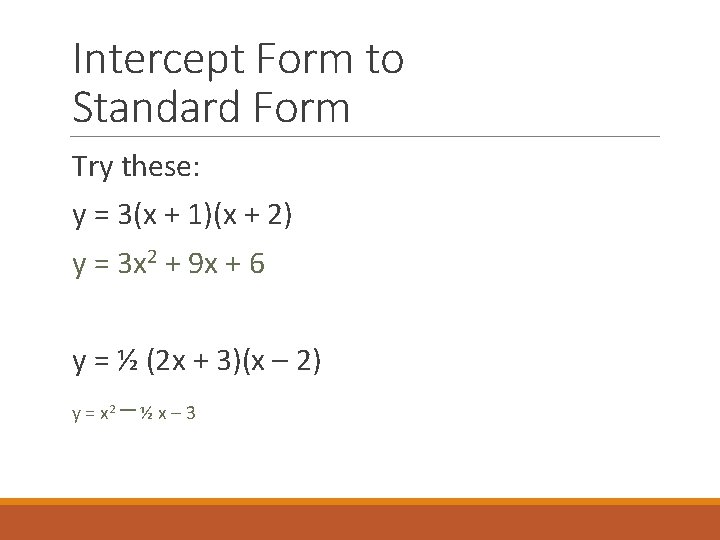 Intercept Form to Standard Form

Try these:

$y = 3(x + 1)(x + 2)$

$y = 3x^2 + 9x + 6$

$y = \frac{1}{2}(2x + 3)(x - 2)$

$y = x^2 - \frac{1}{2}x - 3$